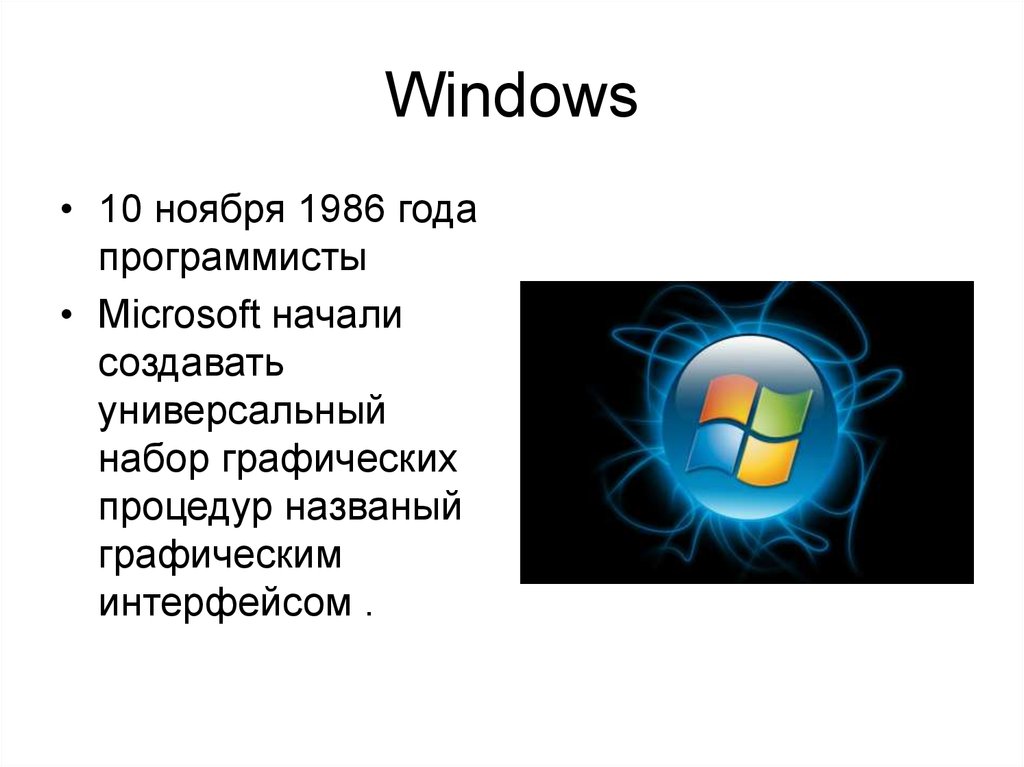 Windows

• 10 ноября 1986 года программисты

• Microsoft начали создавать универсальный набор графических процедур названый графическим интерфейсом .